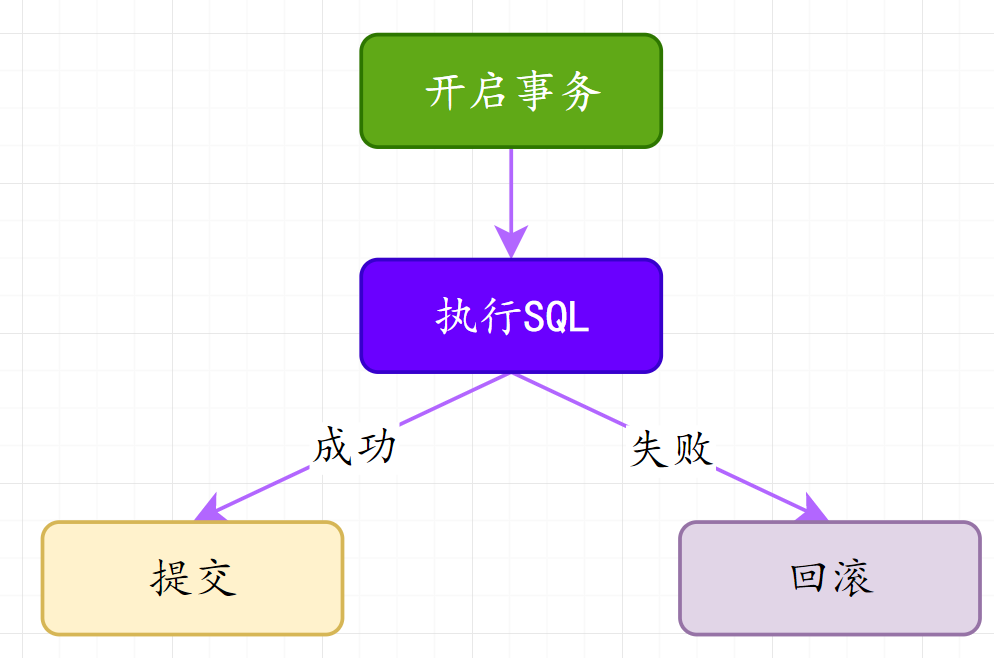 开启事务

执行SQL

成功

失败

提交

回滚